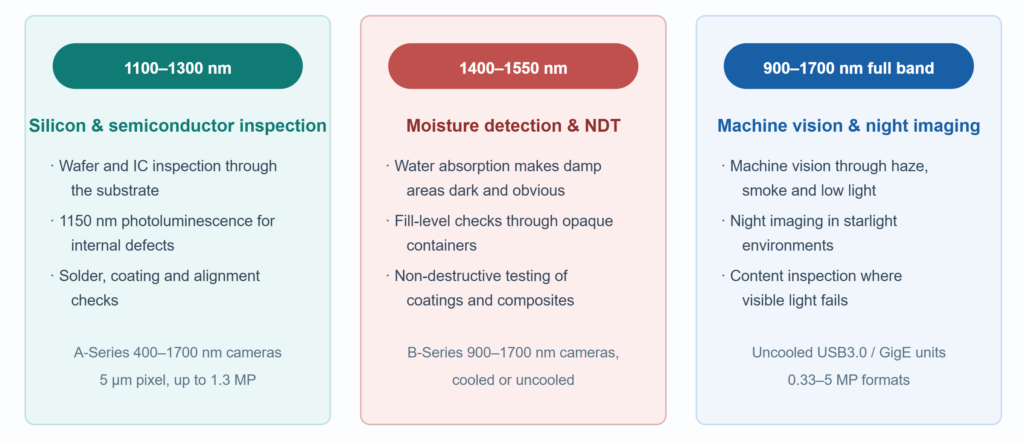 1100–1300 nm

Silicon & semiconductor inspection

· Wafer and IC inspection through the substrate

· 1150 nm photoluminescence for internal defects

· Solder, coating and alignment checks

A-Series 400–1700 nm cameras
5 μm pixel, up to 1.3 MP

1400–1550 nm

Moisture detection & NDT

· Water absorption makes damp areas dark and obvious

· Fill-level checks through opaque containers

· Non-destructive testing of coatings and composites

B-Series 900–1700 nm cameras, cooled or uncooled

900–1700 nm full band

Machine vision & night imaging

· Machine vision through haze, smoke and low light

· Night imaging in starlight environments

· Content inspection where visible light fails

Uncooled USB3.0 / GigE units
0.33–5 MP formats